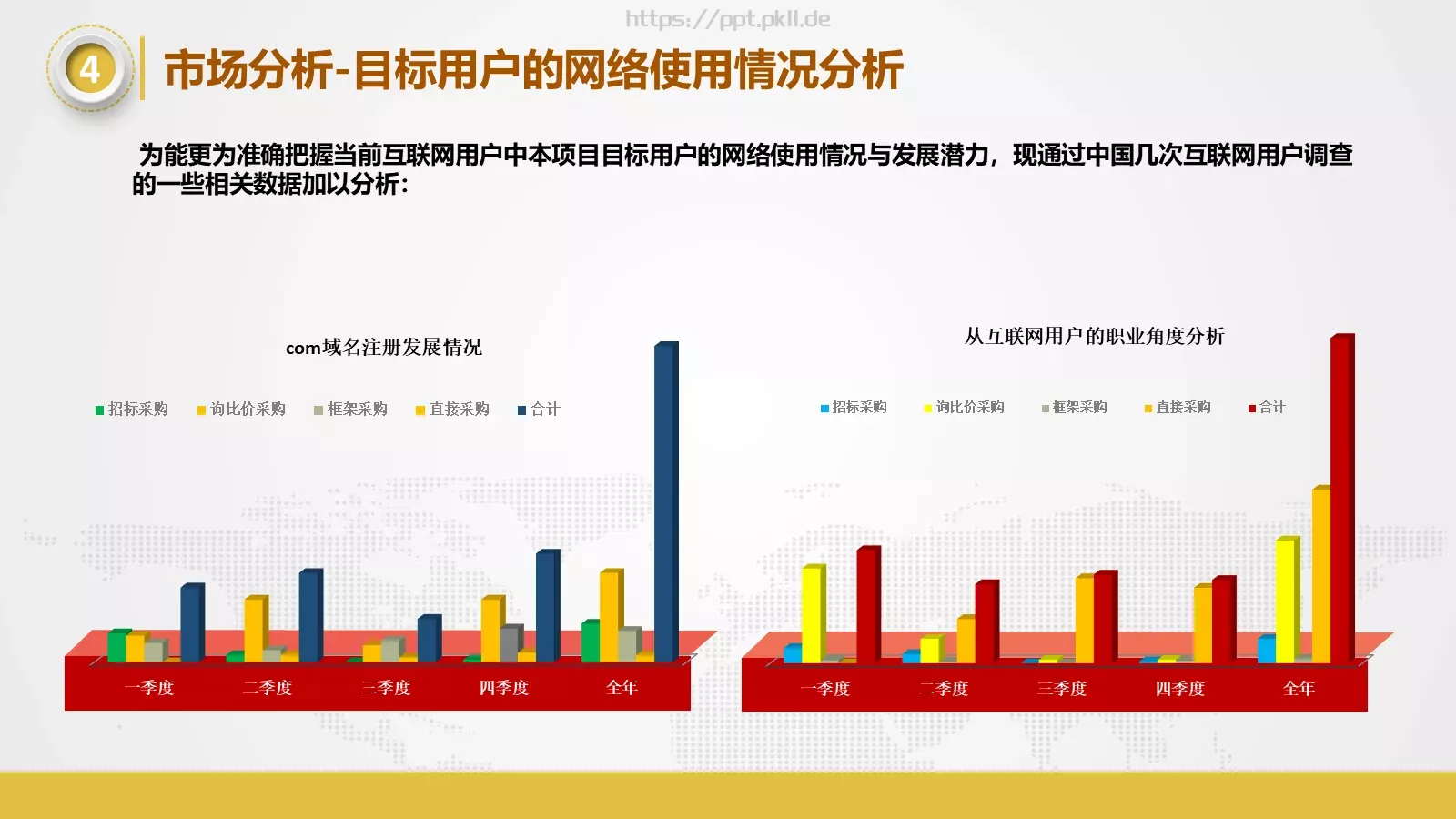 https://ppt.pkll.de

4

市场分析-目标用户的网络使用情况分析

为能更为准确把握当前互联网用户中本项目目标用户的网络使用情况与发展潜力，现通过中国几次互联网用户调查的一些相关数据加以分析：

com域名注册发展情况

招标采购 询比价采购 框架采购 直接采购 合计

一季度 二季度 三季度 四季度 全年

从互联网用户的职业角度分析

招标采购 询比价采购 框架采购 直接采购 合计

一季度 二季度 三季度 四季度 全年